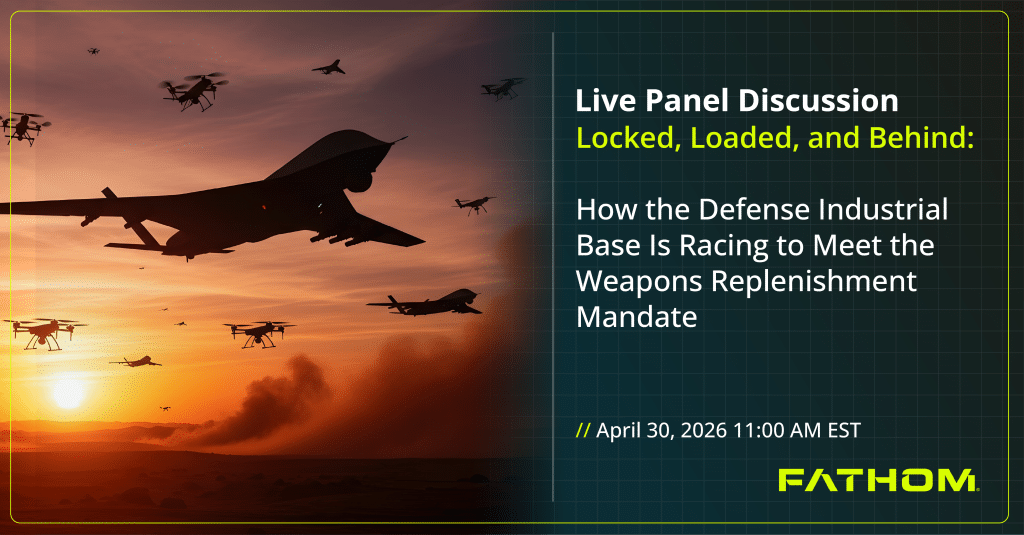 Live Panel Discussion
Locked, Loaded, and Behind:

How the Defense Industrial Base Is Racing to Meet the Weapons Replenishment Mandate

// April 30, 2026 11:00 AM EST

FATHOM.